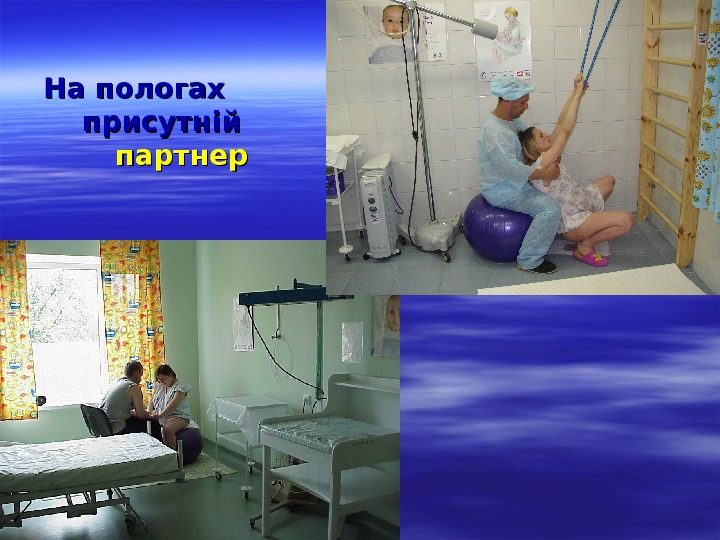 На пологах присутній партнер